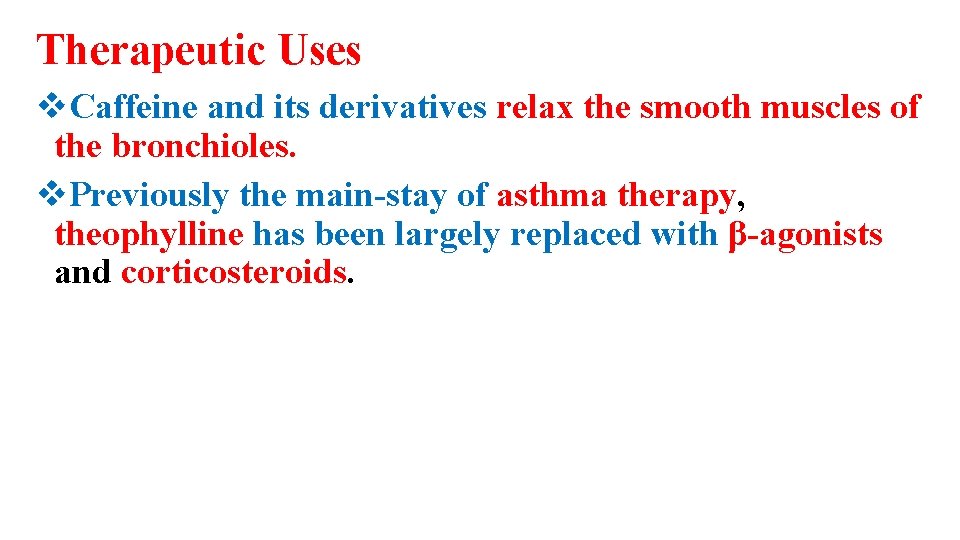 Therapeutic Uses

❖Caffeine and its derivatives relax the smooth muscles of the bronchioles.

❖Previously the main-stay of asthma therapy, theophylline has been largely replaced with β-agonists and corticosteroids.